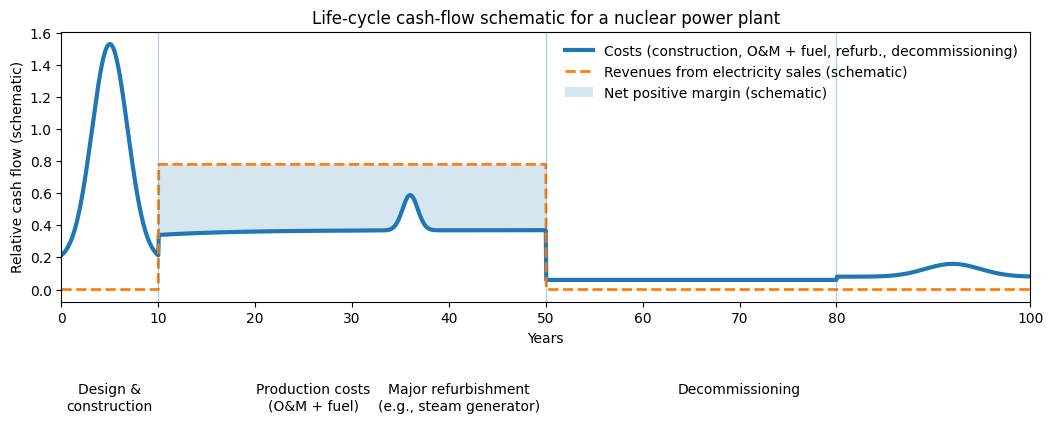 Life-cycle cash-flow schematic for a nuclear power plant

Costs (construction, O&M + fuel, refurb., decommissioning)
Revenues from electricity sales (schematic)
Net positive margin (schematic)

Relative cash flow (schematic)

1.6
1.4
1.2
1.0
0.8
0.6
0.4
0.2
0.0

0
10
20
30
40
50
60
70
80
100

Years

Design & construction

Production costs (O&M + fuel)

Major refurbishment (e.g., steam generator)

Decommissioning